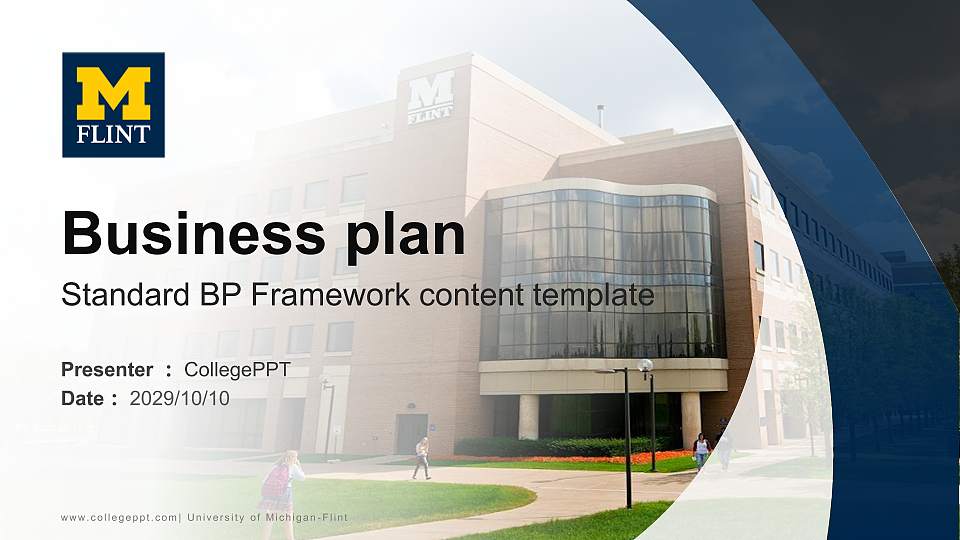 M
FLINT

M
FLINT

Business plan
Standard BP Framework content template

Presenter ： CollegePPT
Date ： 2029/10/10

www.collegeppt.com| University of Michigan-Flint